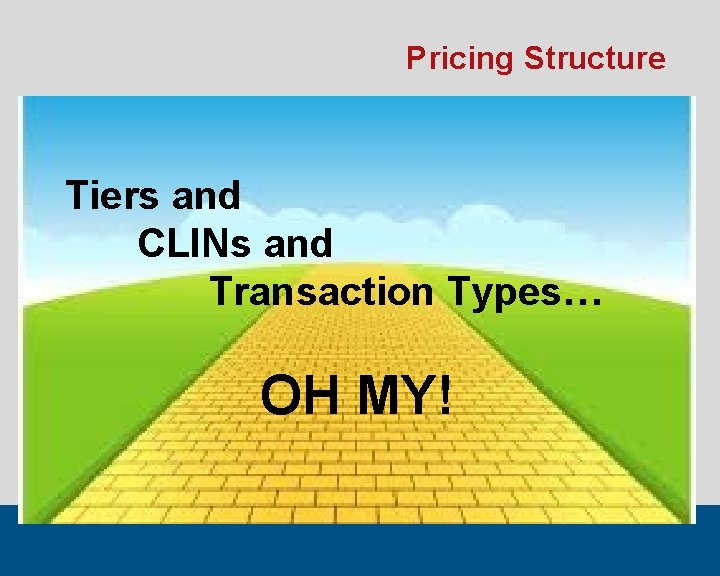 Pricing Structure

Tiers and
CLINs and
Transaction Types…

OH MY!